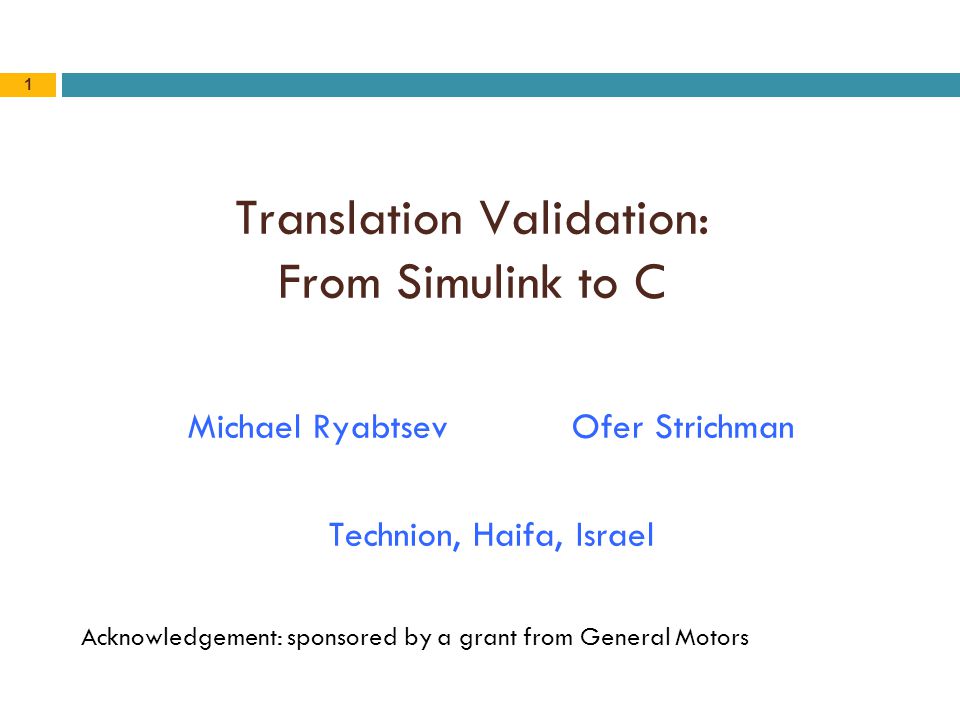 1

Translation Validation:
From Simulink to C

Michael Ryabtsev Ofer Strichman

Technion, Haifa, Israel

Acknowledgement: sponsored by a grant from General Motors